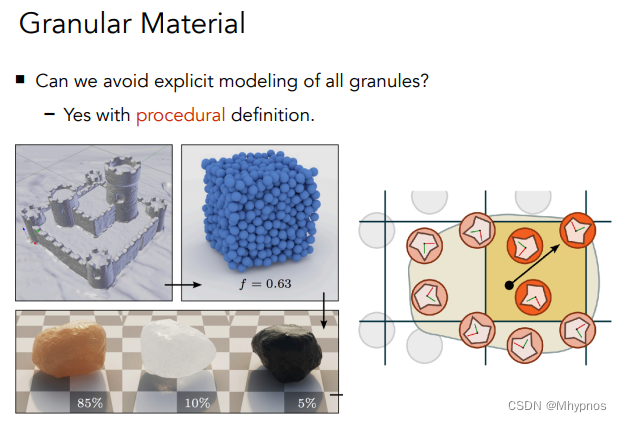 Granular Material

■ Can we avoid explicit modeling of all granules?

– Yes with procedural definition.

$f = 0.63$

85%

10%

5%

CSDN @Mhypnos